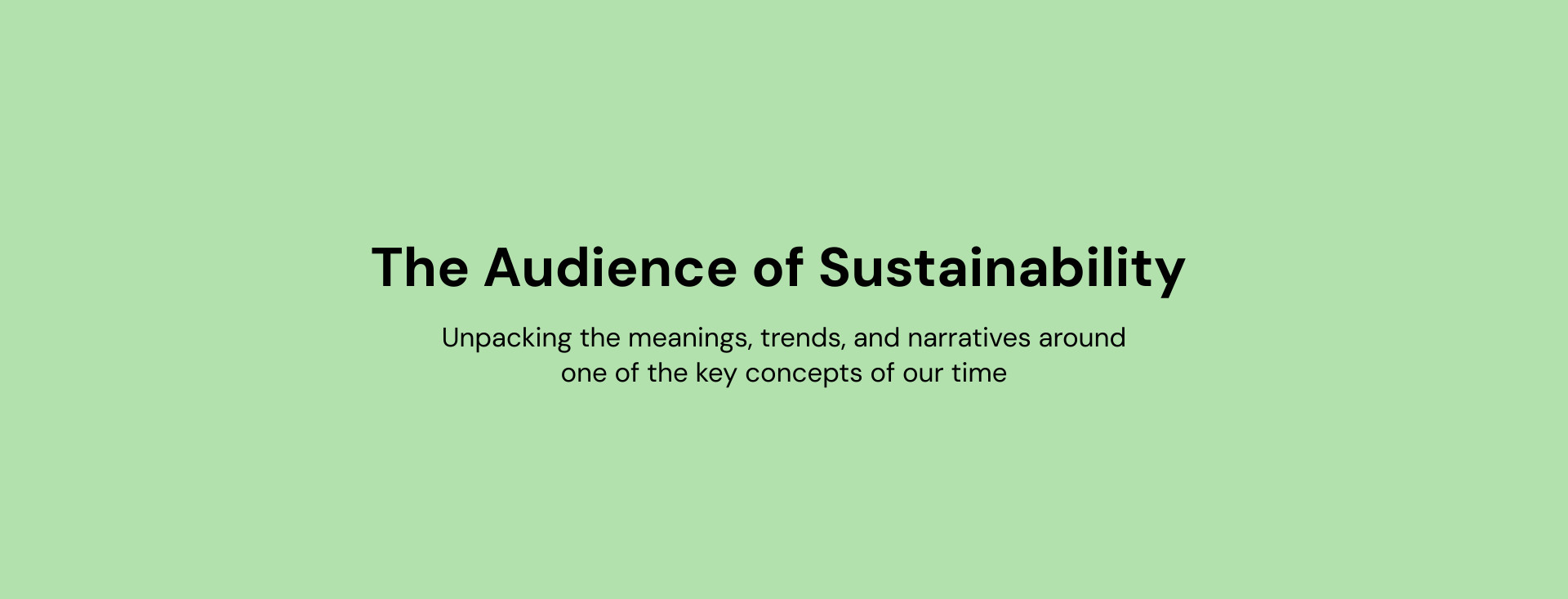 The Audience of Sustainability

Unpacking the meanings, trends, and narratives around one of the key concepts of our time